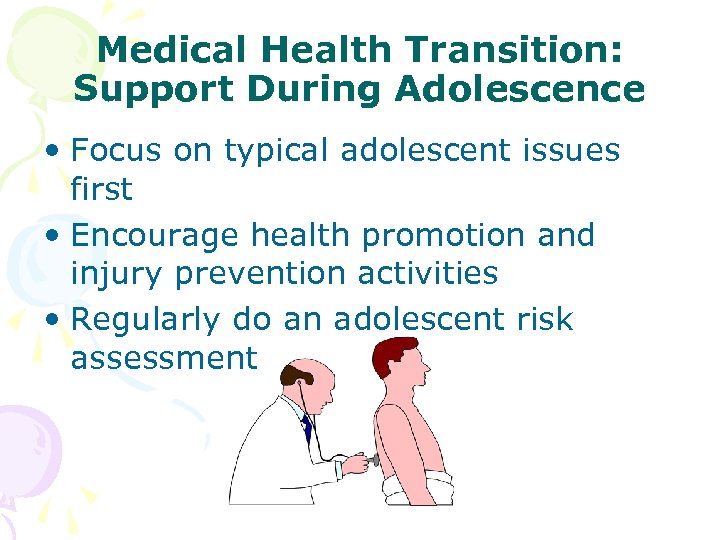 Medical Health Transition: Support During Adolescence

• Focus on typical adolescent issues first
• Encourage health promotion and injury prevention activities
• Regularly do an adolescent risk assessment